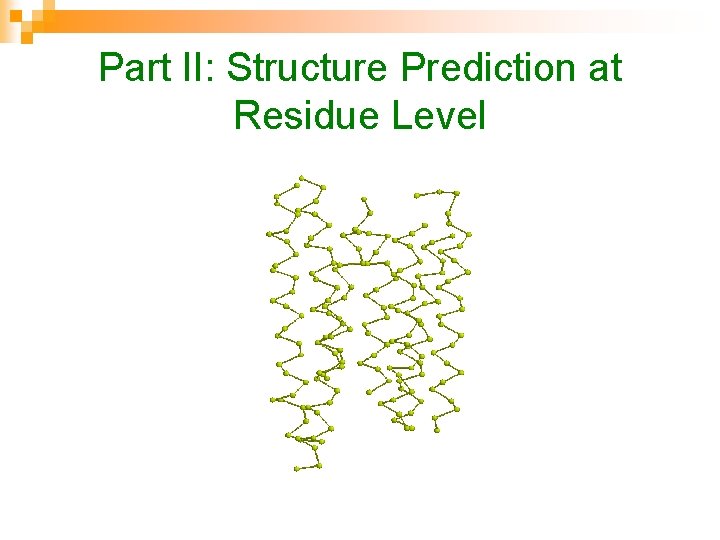 Part II: Structure Prediction at Residue Level